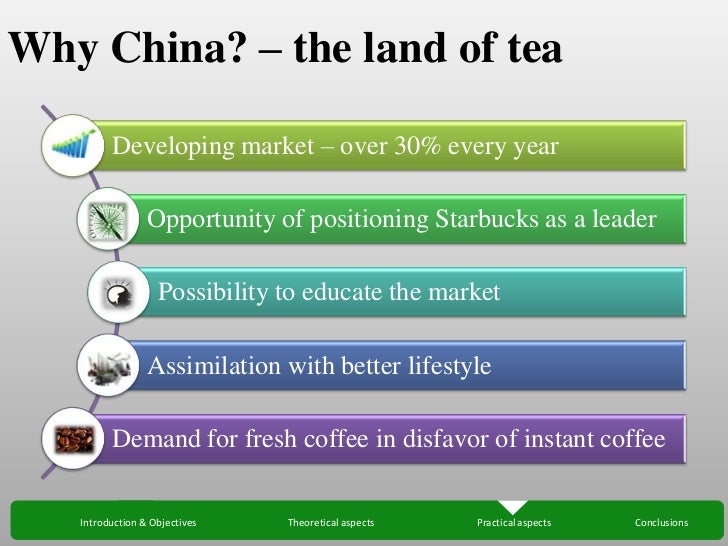 Why China? – the land of tea

Developing market – over 30% every year

Opportunity of positioning Starbucks as a leader

Possibility to educate the market

Assimilation with better lifestyle

Demand for fresh coffee in disfavor of instant coffee

Introduction & Objectives Theoretical aspects Practical aspects Conclusions